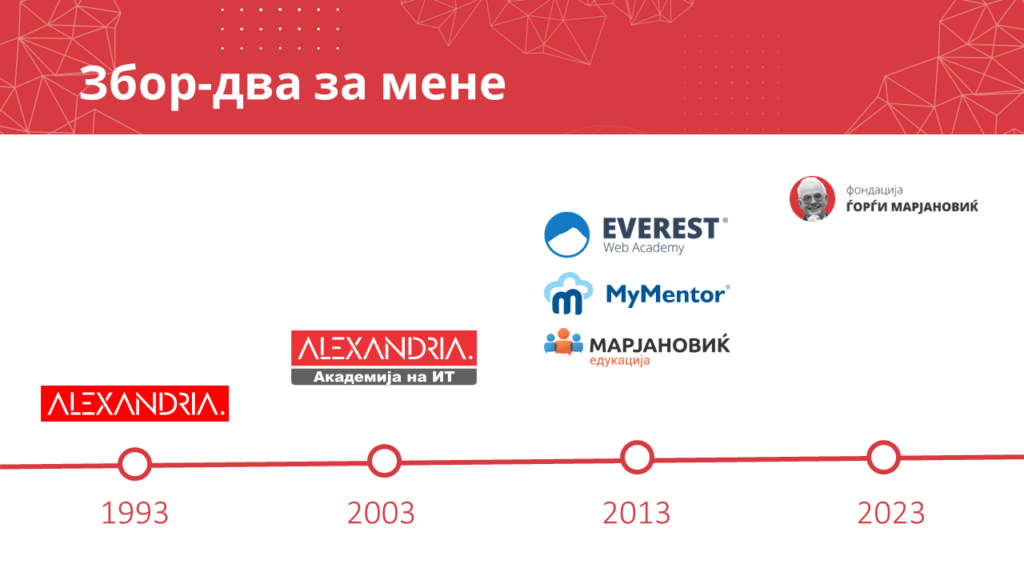 Збор-два за мене

фондација
ЃОРЃИ МАРЈАНОВИЌ

EVEREST®
Web Academy

MyMentor®

МАРЈАНОВИЌ
едукација

ALEXANDRIA.
Академија на ИТ

ALEXANDRIA.

1993
2003
2013
2023